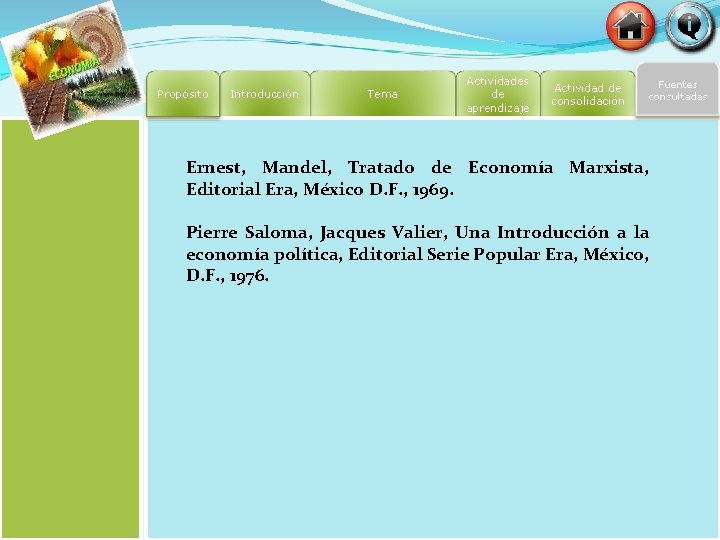 ECONOMÍA

Propósito

Introducción

Tema

Actividades de aprendizaje

Actividad de consolidación

Fuentes consultadas

Ernest, Mandel, Tratado de Economía Marxista, Editorial Era, México D.F., 1969.

Pierre Saloma, Jacques Valier, Una Introducción a la economía política, Editorial Serie Popular Era, México, D.F., 1976.